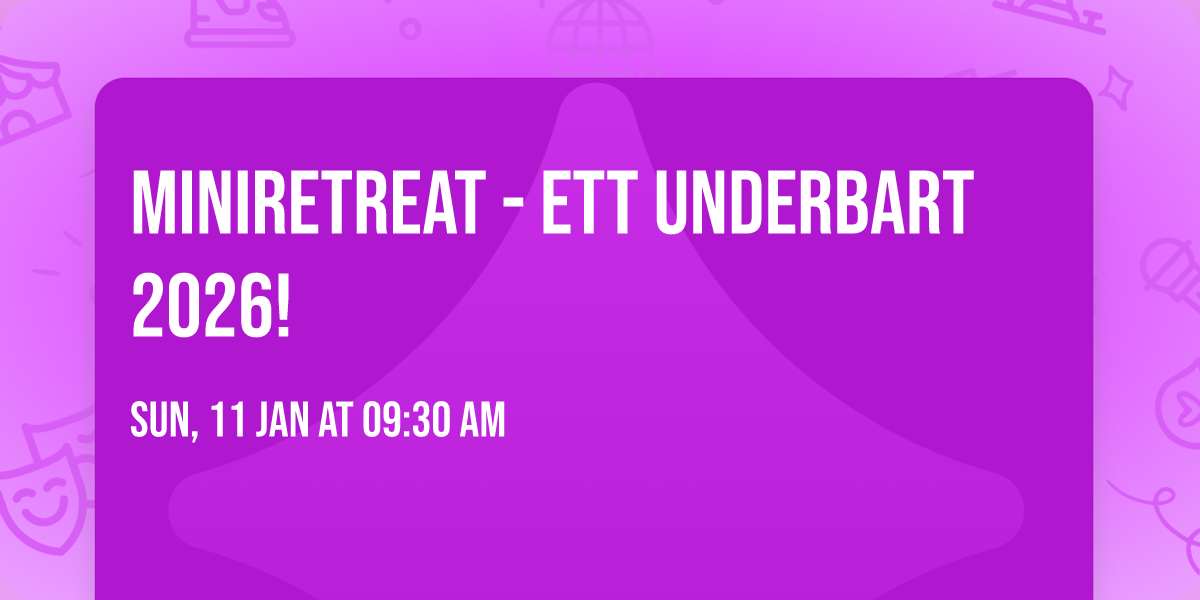 MINIRETREAT - ETT UNDERBART 2026!

SUN, 11 JAN AT 09:30 AM